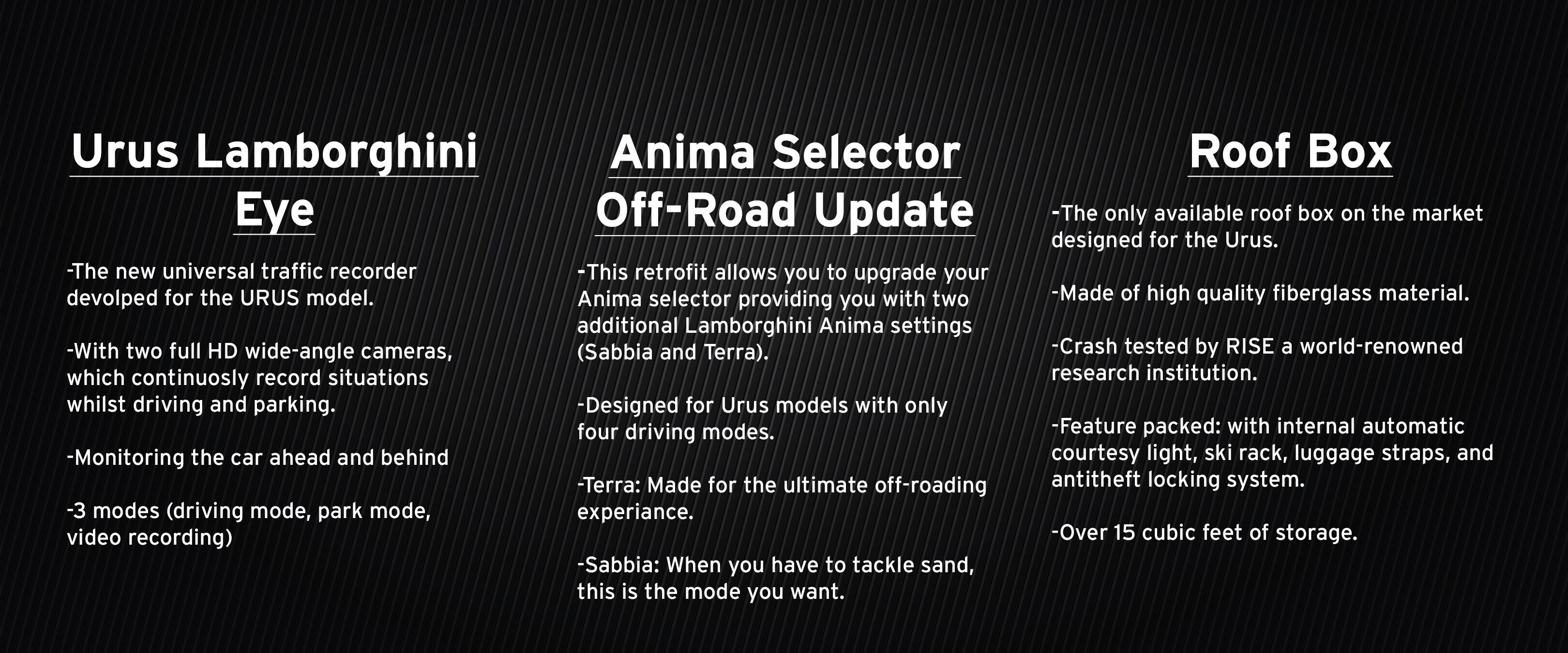 Urus Lamborghini Eye

-The new universal traffic recorder devolped for the URUS model.

-With two full HD wide-angle cameras, which continuosly record situations whilst driving and parking.

-Monitoring the car ahead and behind

-3 modes (driving mode, park mode, video recording)

Anima Selector Off-Road Update

-This retrofit allows you to upgrade your Anima selector providing you with two additional Lamborghini Anima settings (Sabbia and Terra).

-Designed for Urus models with only four driving modes.

-Terra: Made for the ultimate off-roading experiance.

-Sabbia: When you have to tackle sand, this is the mode you want.

Roof Box

-The only available roof box on the market designed for the Urus.

-Made of high quality fiberglass material.

-Crash tested by RISE a world-renowned research institution.

-Feature packed: with internal automatic courtesy light, ski rack, luggage straps, and antitheft locking system.

-Over 15 cubic feet of storage.